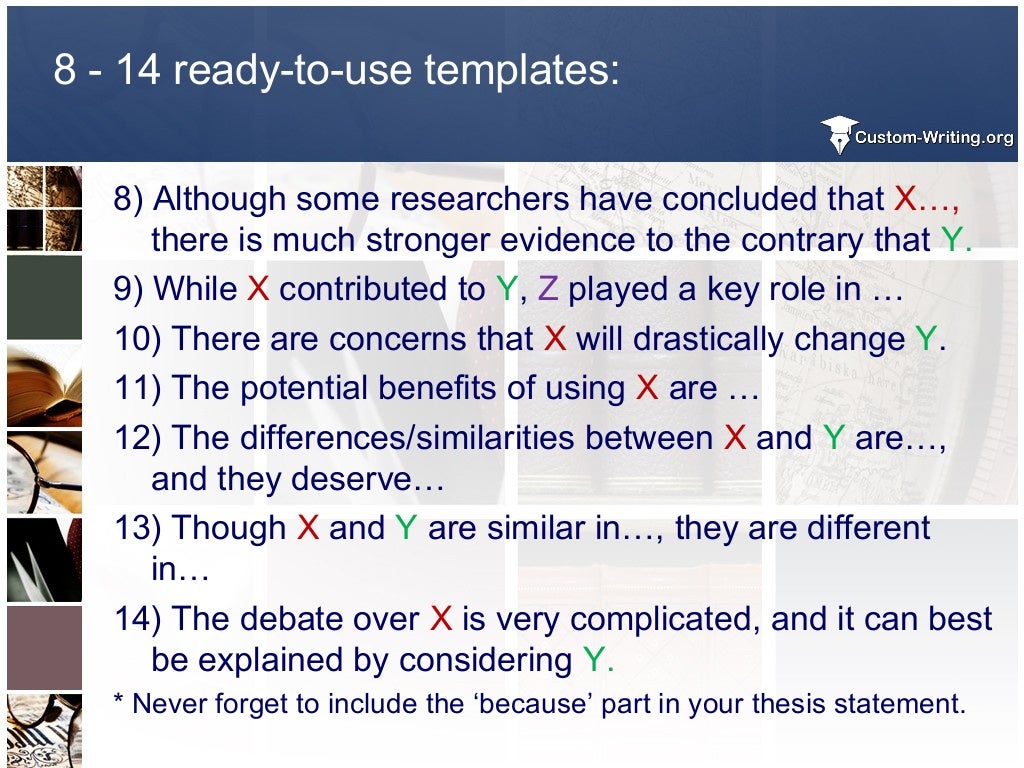 8 - 14 ready-to-use templates:

Custom-Writing.org

8) Although some researchers have concluded that X…, there is much stronger evidence to the contrary that Y.

9) While X contributed to Y, Z played a key role in …

10) There are concerns that X will drastically change Y.

11) The potential benefits of using X are …

12) The differences/similarities between X and Y are…, and they deserve…

13) Though X and Y are similar in…, they are different in…

14) The debate over X is very complicated, and it can best be explained by considering Y.

* Never forget to include the ‘because’ part in your thesis statement.